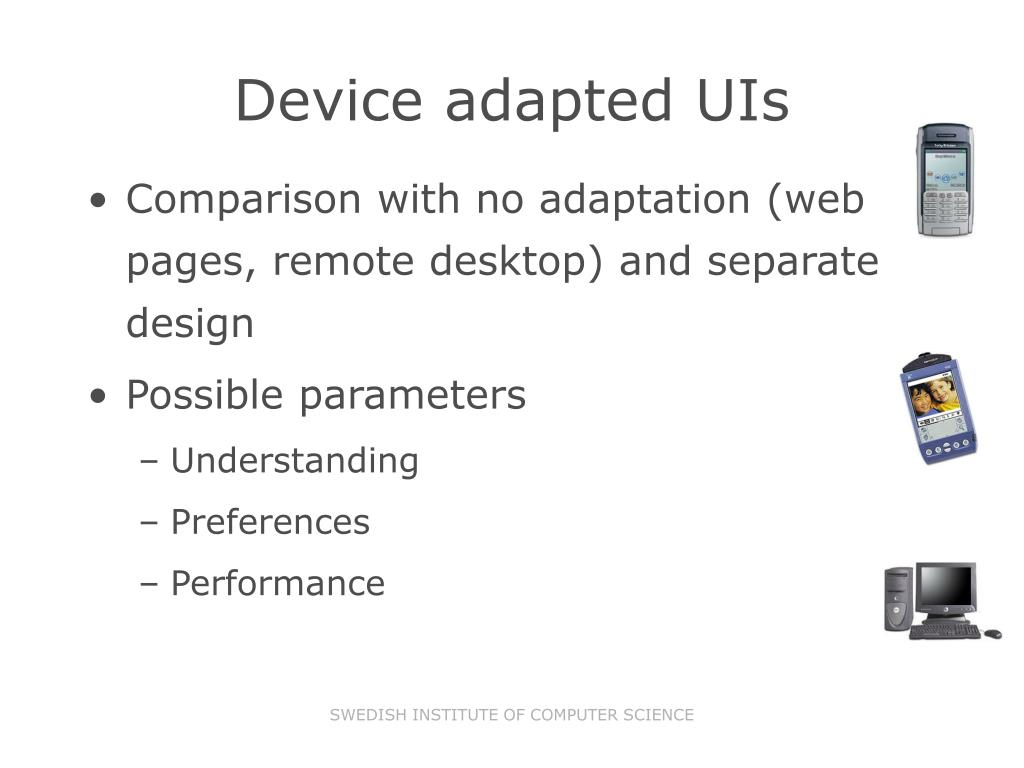 Device adapted UIs

• Comparison with no adaptation (web pages, remote desktop) and separate design

• Possible parameters
– Understanding
– Preferences
– Performance

SWEDISH INSTITUTE OF COMPUTER SCIENCE